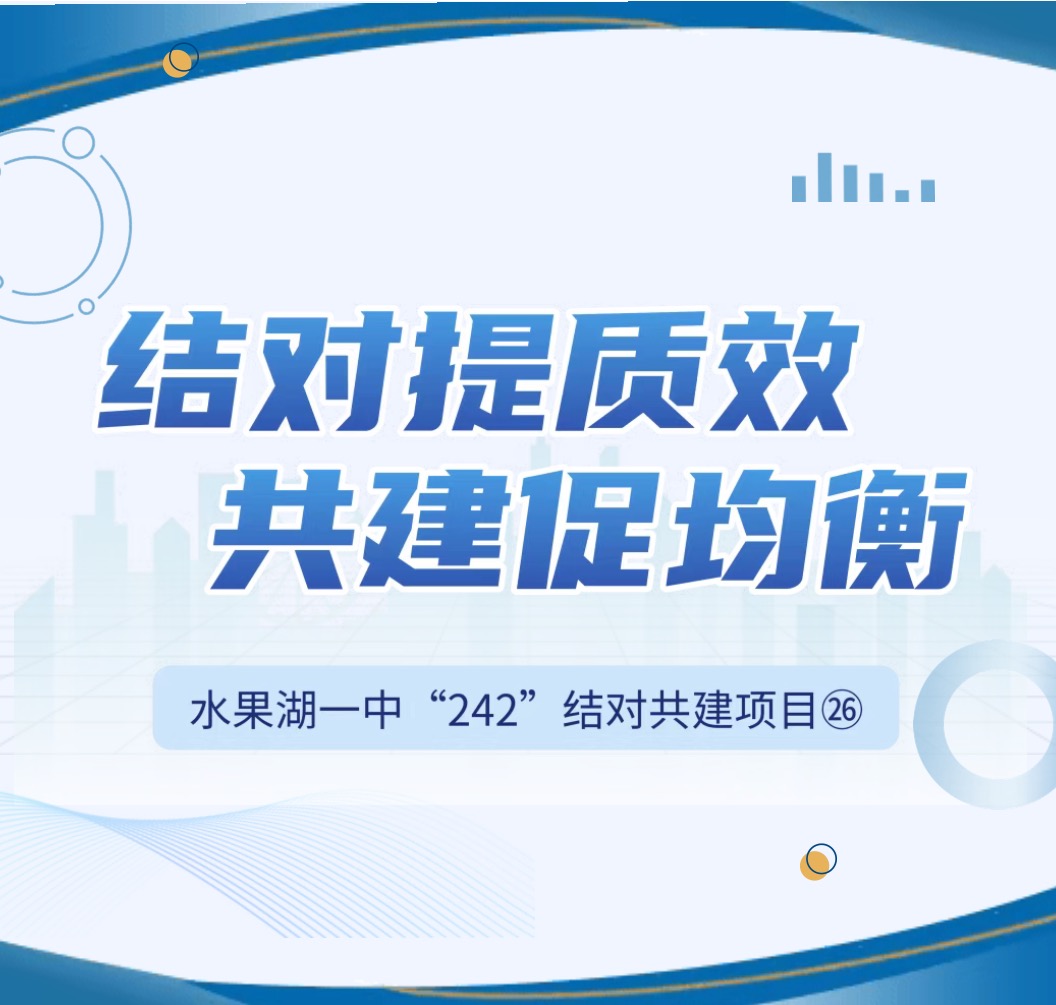 结对提质效
共建促均衡

水果湖一中“242”结对共建项目㉖